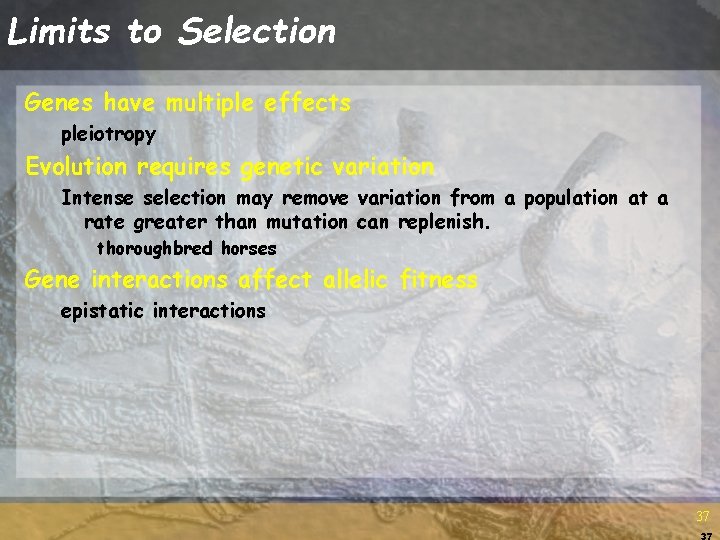 Limits to Selection

Genes have multiple effects

pleiotropy

Evolution requires genetic variation

Intense selection may remove variation from a population at a rate greater than mutation can replenish.

thoroughbred horses

Gene interactions affect allelic fitness

epistatic interactions

37

37